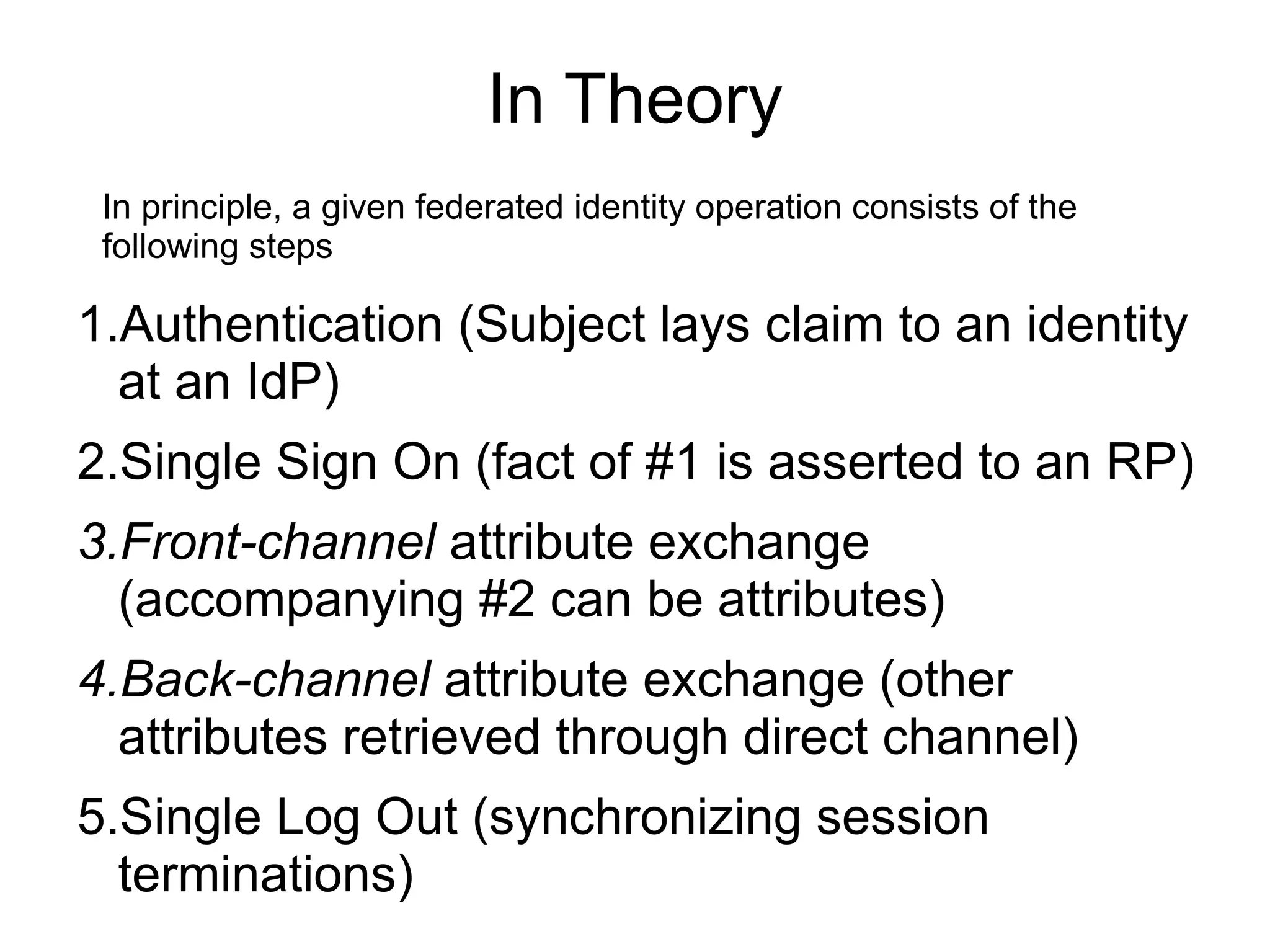 In Theory

In principle, a given federated identity operation consists of the following steps

1.Authentication (Subject lays claim to an identity at an IdP)

2.Single Sign On (fact of #1 is asserted to an RP)

3.Front-channel attribute exchange (accompanying #2 can be attributes)

4.Back-channel attribute exchange (other attributes retrieved through direct channel)

5.Single Log Out (synchronizing session terminations)